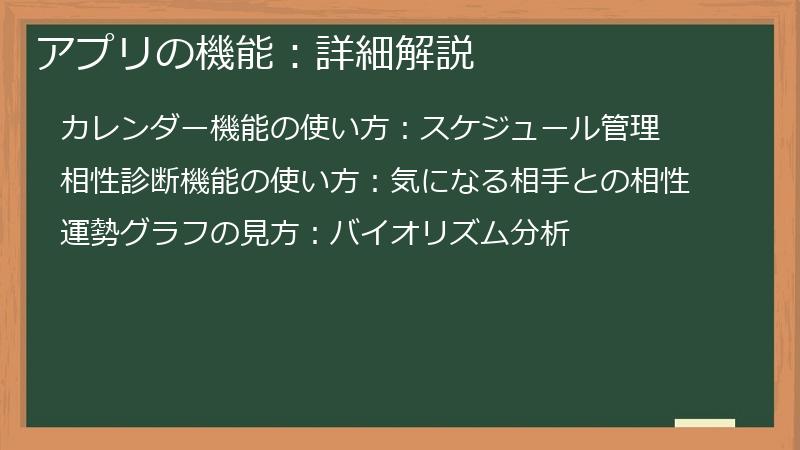 アプリの機能：詳細解説

カレンダー機能の使い方：スケジュール管理

相性診断機能の使い方：気になる相手との相性

運勢グラフの見方：バイオリズム分析